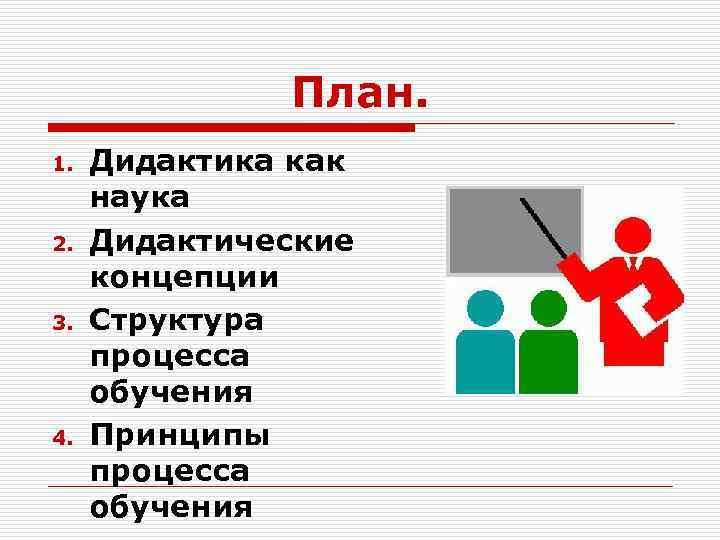 План.

1. Дидактика как наука
2. Дидактические концепции
3. Структура процесса обучения
4. Принципы процесса обучения